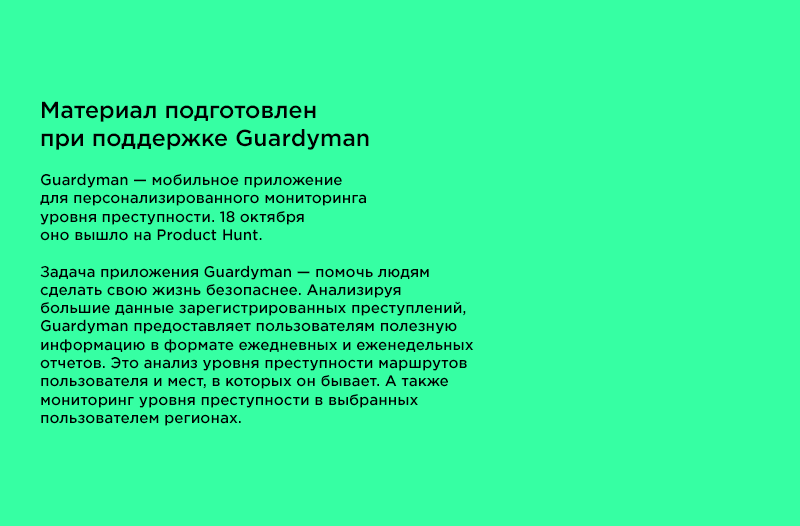 Материал подготовлен при поддержке Guardyman

Guardyman — мобильное приложение для персонализированного мониторинга уровня преступности. 18 октября оно вышло на Product Hunt.

Задача приложения Guardyman — помочь людям сделать свою жизнь безопаснее. Анализируя большие данные зарегистрированных преступлений, Guardyman предоставляет пользователям полезную информацию в формате ежедневных и еженедельных отчетов. Это анализ уровня преступности маршрутов пользователя и мест, в которых он бывает. А также мониторинг уровня преступности в выбранных пользователем регионах.